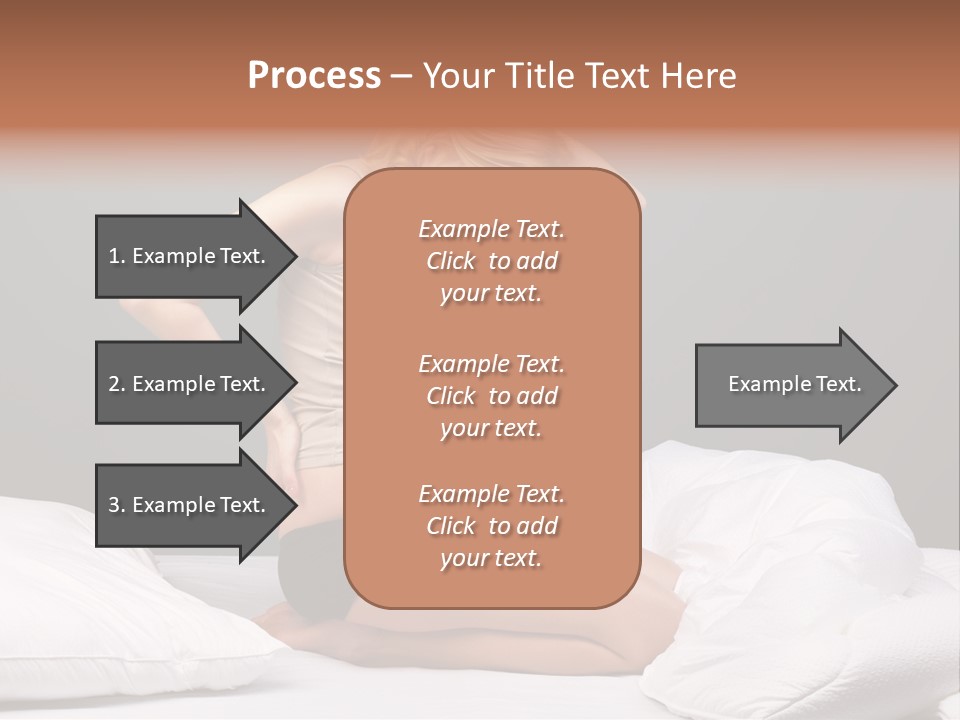 Process – Your Title Text Here

1. Example Text.

2. Example Text.

3. Example Text.

Example Text. Click to add your text.

Example Text. Click to add your text.

Example Text. Click to add your text.

Example Text.